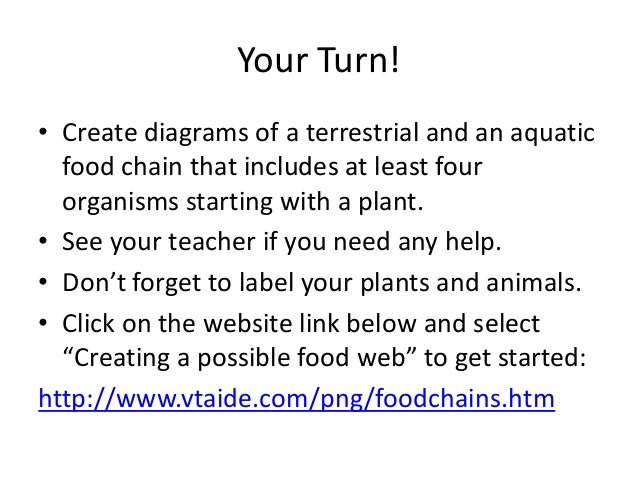 Your Turn!

• Create diagrams of a terrestrial and an aquatic food chain that includes at least four organisms starting with a plant.
• See your teacher if you need any help.
• Don’t forget to label your plants and animals.
• Click on the website link below and select “Creating a possible food web” to get started:

http://www.vtaide.com/png/foodchains.htm